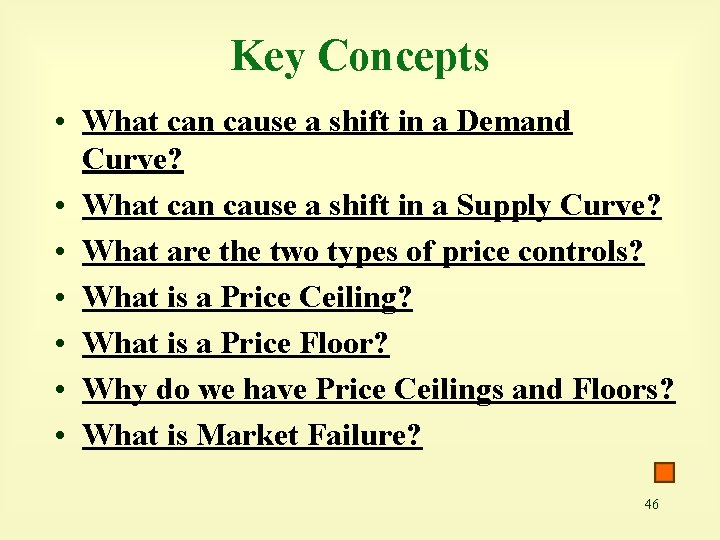 Key Concepts

• What can cause a shift in a Demand Curve?
• What can cause a shift in a Supply Curve?
• What are the two types of price controls?
• What is a Price Ceiling?
• What is a Price Floor?
• Why do we have Price Ceilings and Floors?
• What is Market Failure?

46